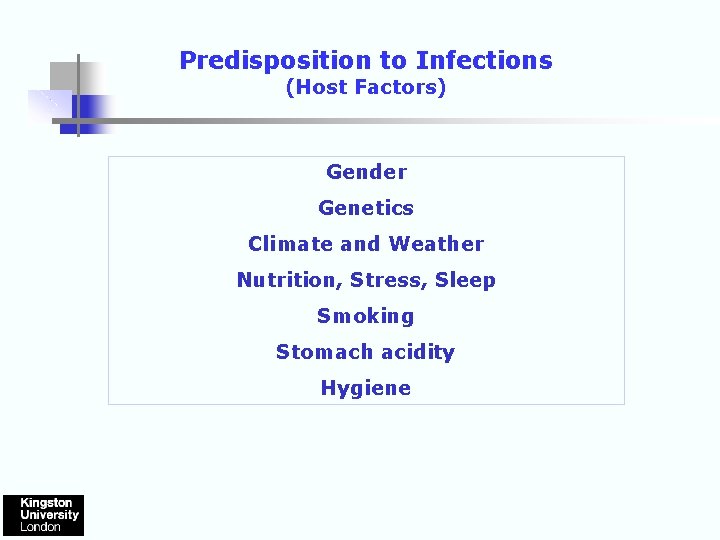 Predisposition to Infections
(Host Factors)

Gender
Genetics
Climate and Weather
Nutrition, Stress, Sleep
Smoking
Stomach acidity
Hygiene

Kingston
University
London